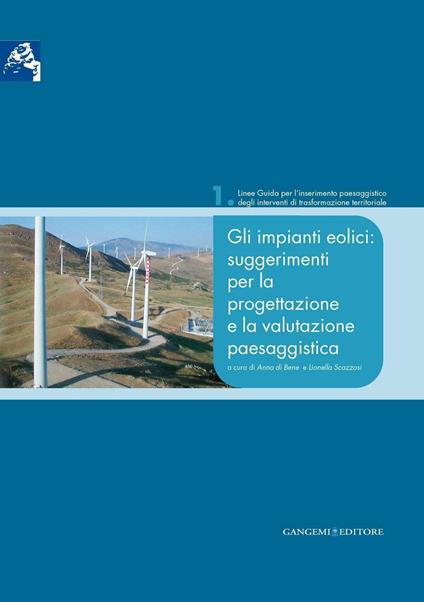 1. Linee Guida per l'inserimento paesaggistico degli interventi di trasformazione territoriale

Gli impianti eolici: suggerimenti per la progettazione e la valutazione paesaggistica

a cura di Anna di Bene e Lionella Scazzosi

GANGEMI EDITORE